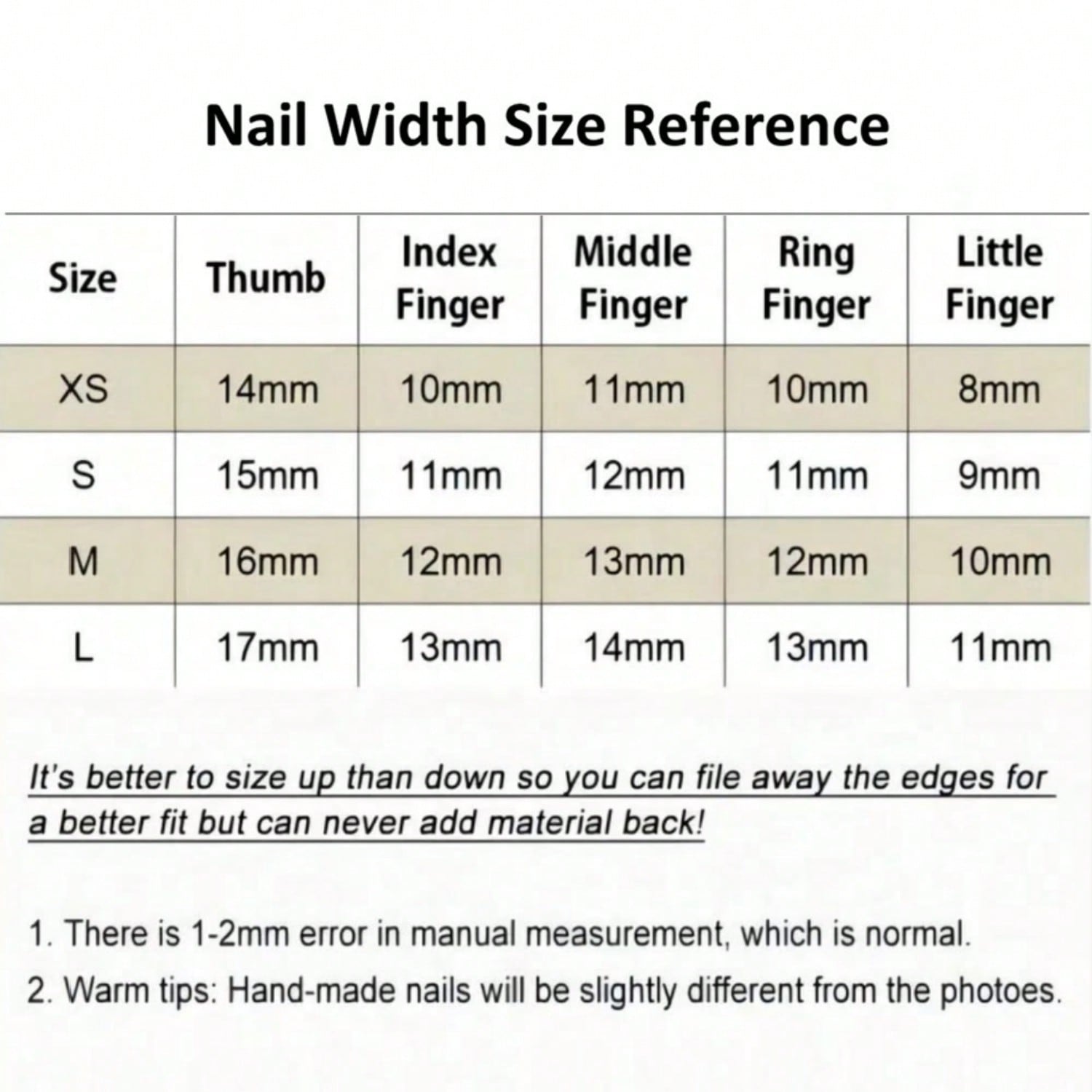 Nail Width Size Reference

| Size | Thumb | Index Finger | Middle Finger | Ring Finger | Little Finger |
|---|---|---|---|---|---|
| XS | 14mm | 10mm | 11mm | 10mm | 8mm |
| S | 15mm | 11mm | 12mm | 11mm | 9mm |
| M | 16mm | 12mm | 13mm | 12mm | 10mm |
| L | 17mm | 13mm | 14mm | 13mm | 11mm |

It's better to size up than down so you can file away the edges for a better fit but can never add material back!

1. There is 1-2mm error in manual measurement, which is normal.
2. Warm tips: Hand-made nails will be slightly different from the photoes.